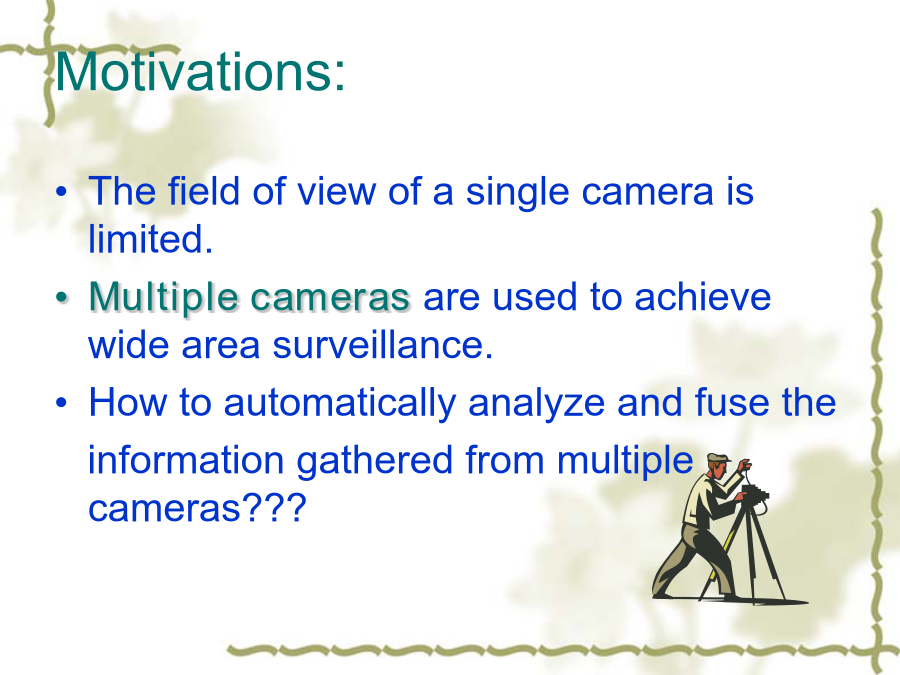 Motivations:

• The field of view of a single camera is limited.
• Multiple cameras are used to achieve wide area surveillance.
• How to automatically analyze and fuse the information gathered from multiple cameras???